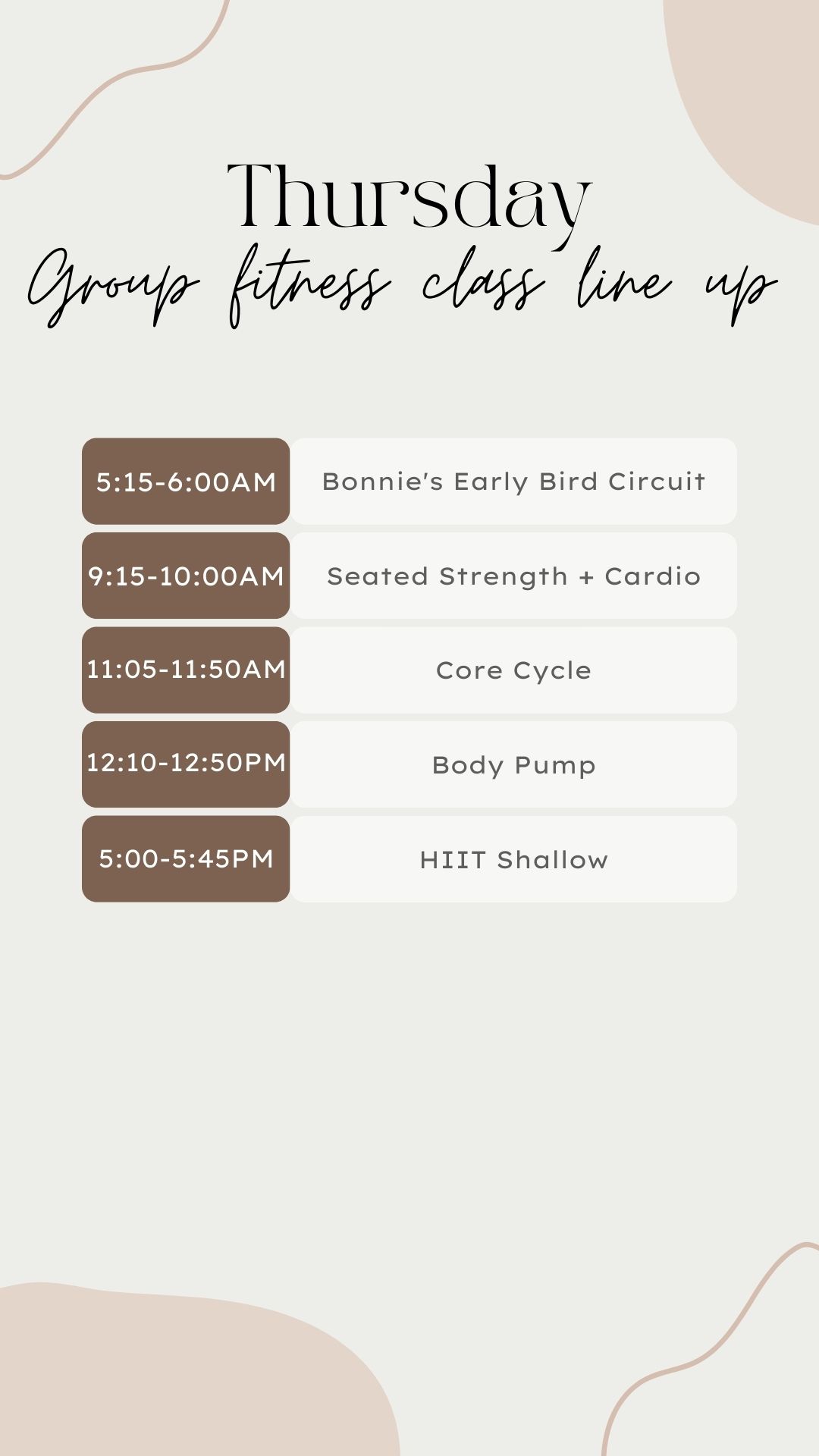 Thursday
Group fitness class line up

| 5:15-6:00AM | Bonnie's Early Bird Circuit |
|---|---|
| 9:15-10:00AM | Seated Strength + Cardio |
| 11:05-11:50AM | Core Cycle |
| 12:10-12:50PM | Body Pump |
| 5:00-5:45PM | HIIT Shallow |